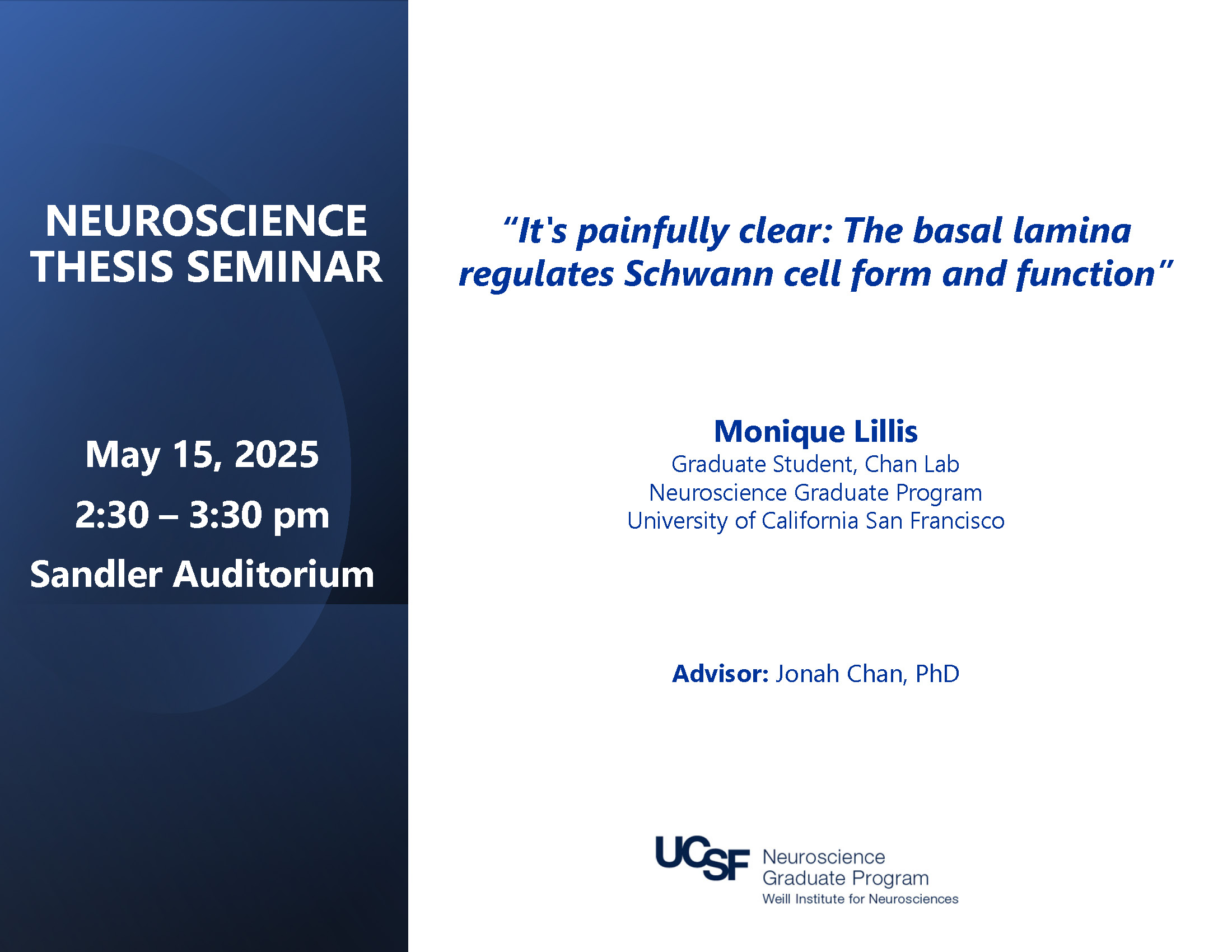 NEUROSCIENCE THESIS SEMINAR

May 15, 2025

2:30 – 3:30 pm

Sandler Auditorium

“It's painfully clear: The basal lamina regulates Schwann cell form and function”

Monique Lillis
Graduate Student, Chan Lab
Neuroscience Graduate Program
University of California San Francisco

Advisor: Jonah Chan, PhD

UCSF Neuroscience Graduate Program
Weill Institute for Neurosciences